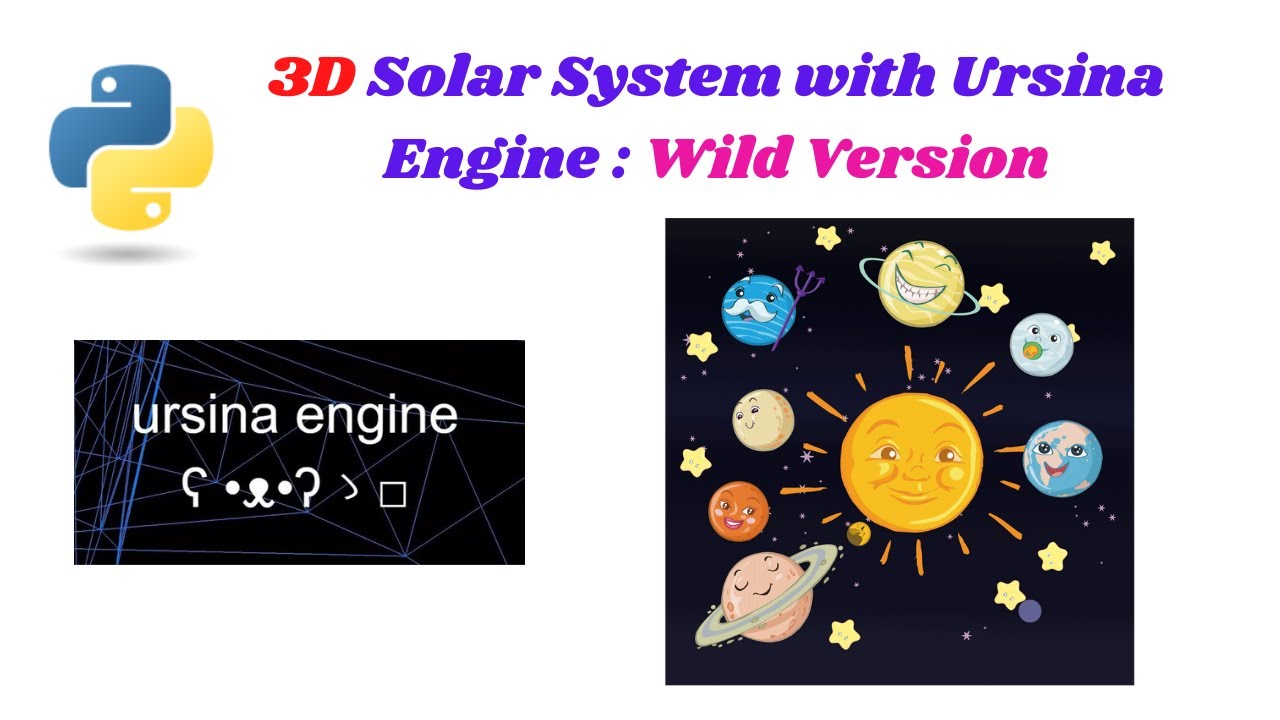 3D Solar System with Ursina Engine : Wild Version

ursina engine
ʕ •ᴥ•ʔ ゝ □